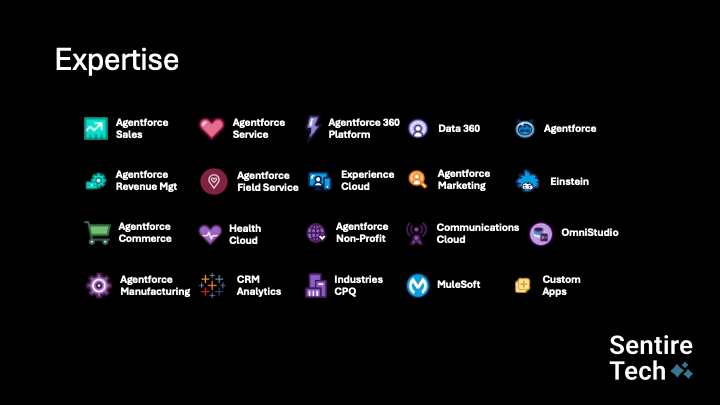 Expertise

Agentforce Sales

Agentforce Service

Agentforce 360 Platform

Data 360

Agentforce

Agentforce Revenue Mgt

Agentforce Field Service

Experience Cloud

Agentforce Marketing

Einstein

Agentforce Commerce

Health Cloud

Agentforce Non-Profit

Communications Cloud

OmniStudio

Agentforce Manufacturing

CRM Analytics

Industries CPQ

MuleSoft

Custom Apps

Sentire Tech